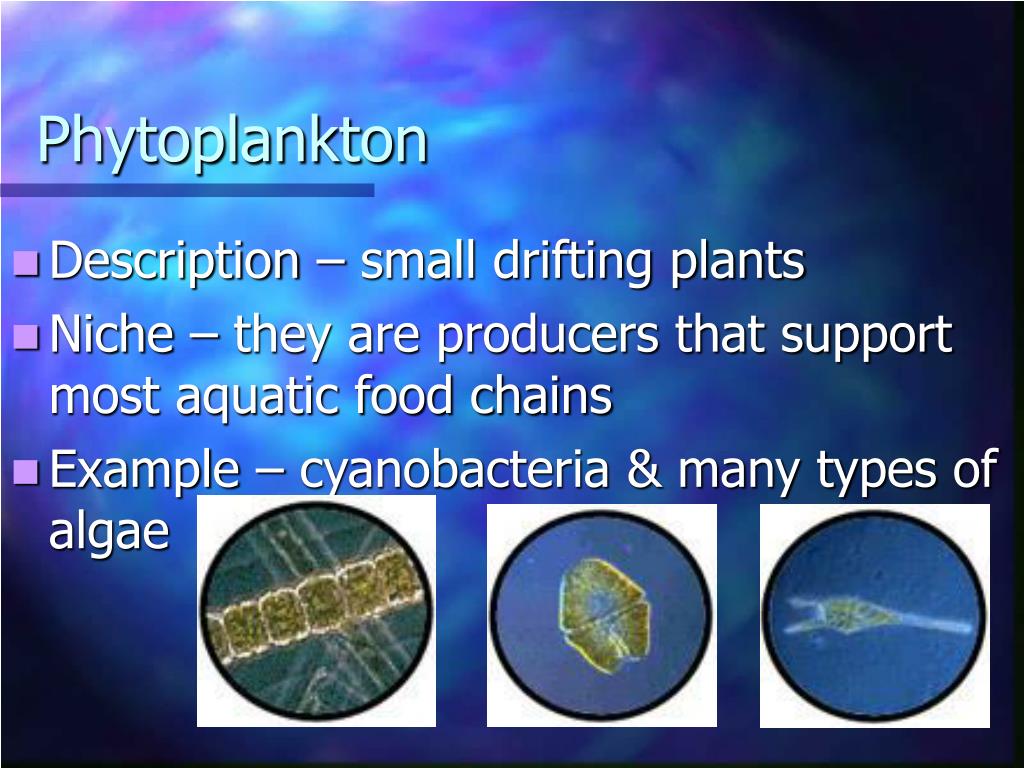 Phytoplankton

Description – small drifting plants

Niche – they are producers that support most aquatic food chains

Example – cyanobacteria & many types of algae